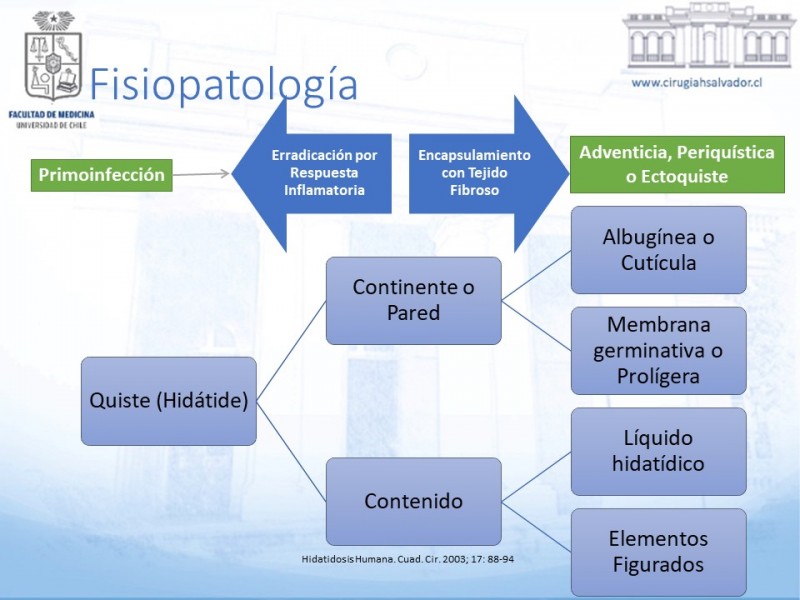 FACULTAD DE MEDICINA
UNIVERSIDAD DE CHILE

Fisiopatología

www.cirugiahsalvador.cl

Primoinfección

Erradicación por Respuesta Inflamatoria

Encapsulamiento con Tejido Fibroso

Adventicia, Periquística o Ectoquiste

Quiste (Hidátide)

Continente o Pared

Albugínea o Cutícula

Membrana germinativa o Prolígera

Contenido

Líquido hidatídico

Elementos Figurados

Hidatidosis Humana. Cuad. Cir. 2003; 17: 88-94